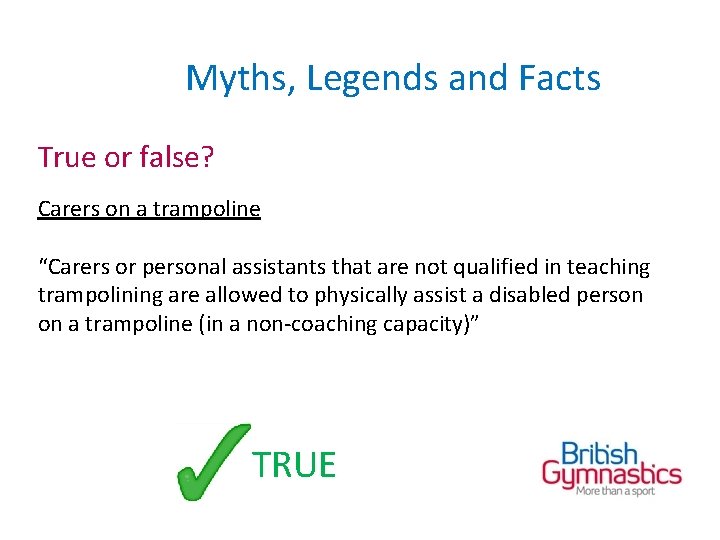 Myths, Legends and Facts

True or false?

Carers on a trampoline

“Carers or personal assistants that are not qualified in teaching trampolining are allowed to physically assist a disabled person on a trampoline (in a non-coaching capacity)”

TRUE

British Gymnastics
More than a sport